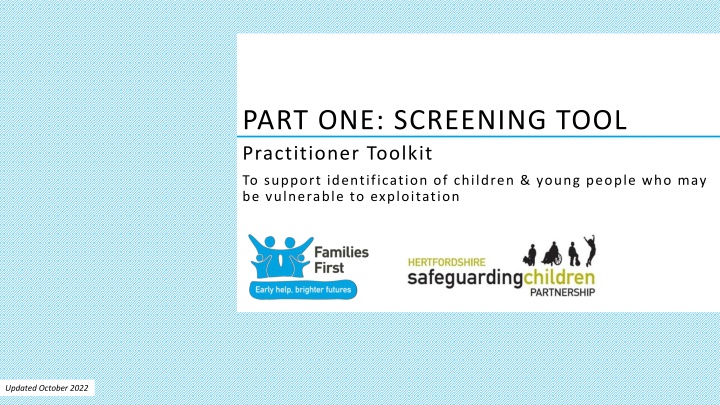 PART ONE: SCREENING TOOL

Practitioner Toolkit

To support identification of children & young people who may be vulnerable to exploitation

Families First

Early help, brighter futures

HERTFORDSHIRE

safeguardingchildren

PARTNERSHIP

Updated October 2022